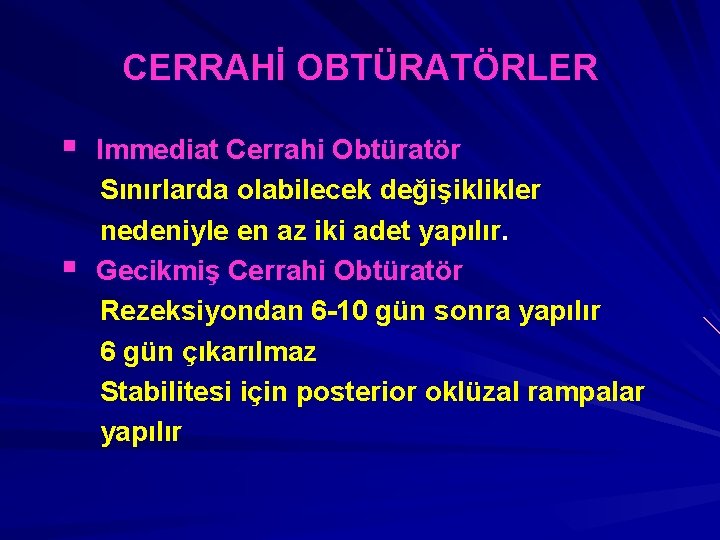 CERRAHİ OBTÜRATÖRLER

▪ Immediat Cerrahi Obtüratör
Sınırlarda olabilecek değişiklikler nedeniyle en az iki adet yapılır.

▪ Gecikmiş Cerrahi Obtüratör
Rezeksiyondan 6-10 gün sonra yapılır
6 gün çıkarılmaz
Stabilitesi için posterior oklüzal rampalar yapılır